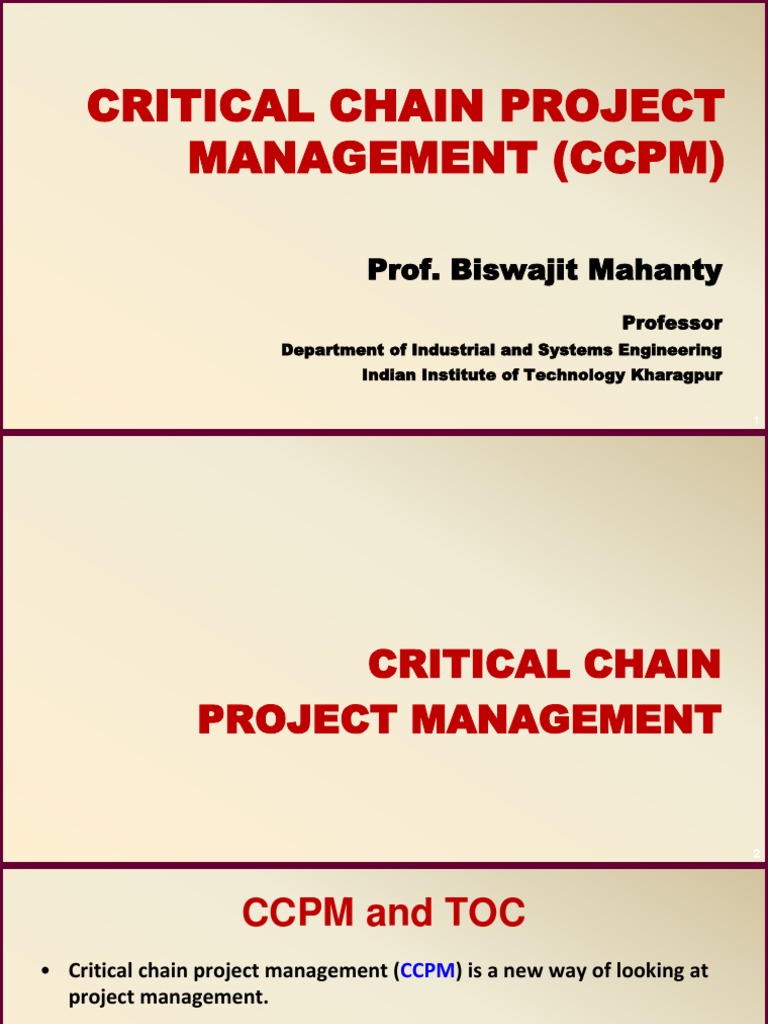 CRITICAL CHAIN PROJECT MANAGEMENT (CCPM)

Prof. Biswajit Mahanty

Professor
Department of Industrial and Systems Engineering
Indian Institute of Technology Kharagpur

CRITICAL CHAIN
PROJECT MANAGEMENT

2

CCPM and TOC

• Critical chain project management (CCPM) is a new way of looking at project management.